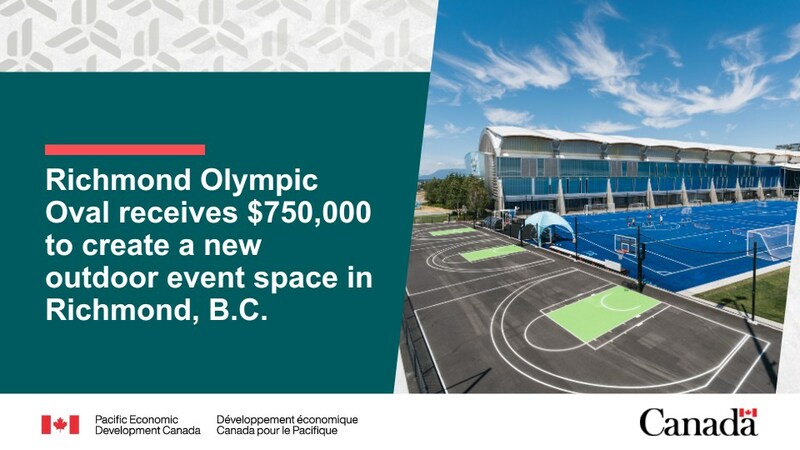 Richmond Olympic Oval receives $750,000 to create a new outdoor event space in Richmond, B.C.

Pacific Economic Development Canada

Développement économique Canada pour le Pacifique

Canada